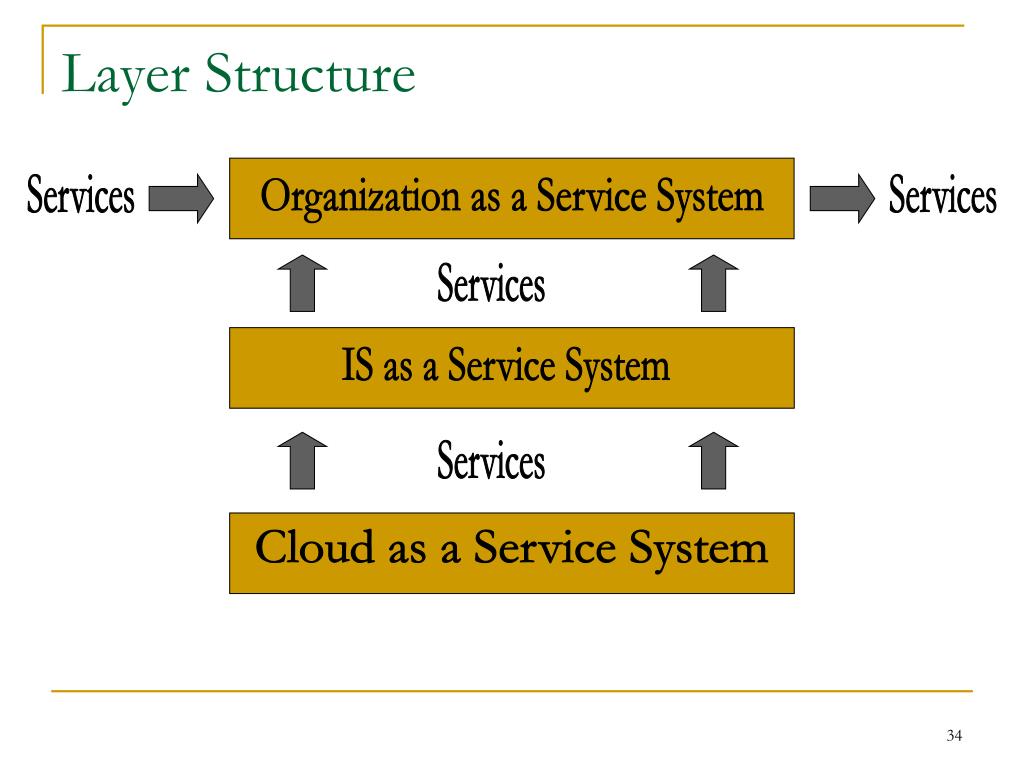 Layer Structure

Services

Organization as a Service System

Services

Services

IS as a Service System

Services

Cloud as a Service System

34